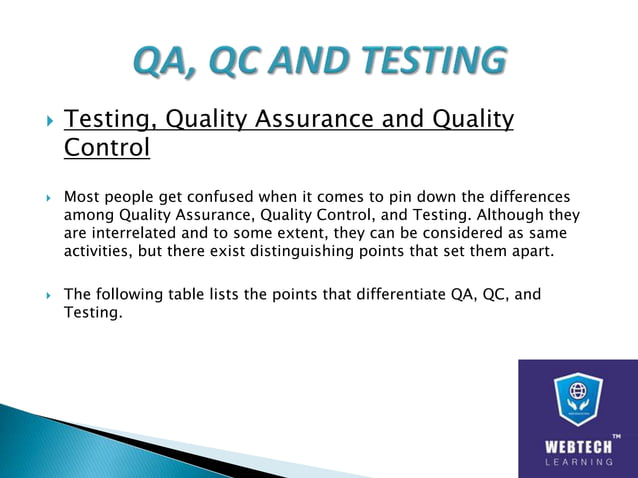 QA, QC AND TESTING

Testing, Quality Assurance and Quality Control

Most people get confused when it comes to pin down the differences among Quality Assurance, Quality Control, and Testing. Although they are interrelated and to some extent, they can be considered as same activities, but there exist distinguishing points that set them apart.

The following table lists the points that differentiate QA, QC, and Testing.

WEBTECH™
LEARNING